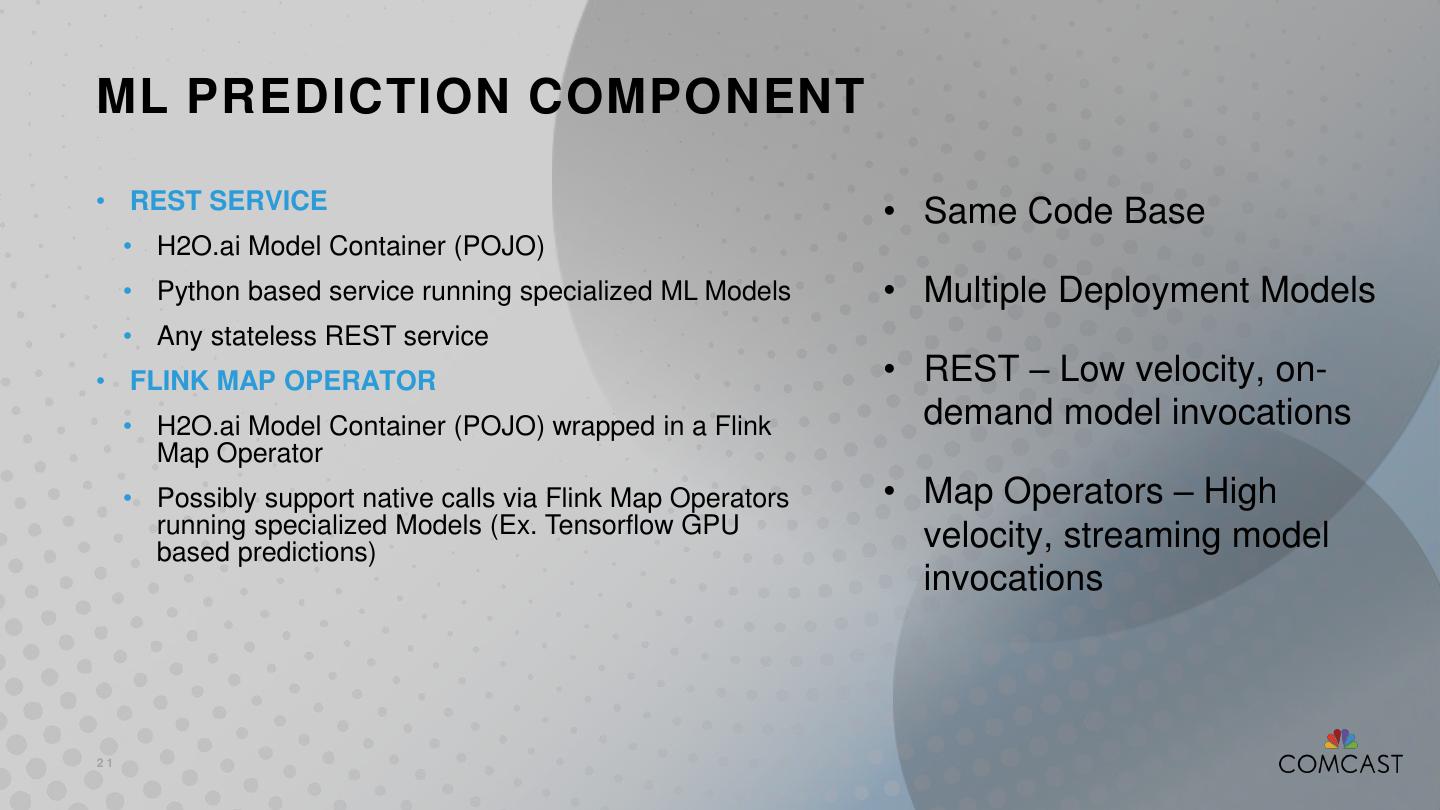 ML PREDICTION COMPONENT

• REST SERVICE
  • H2O.ai Model Container (POJO)
  • Python based service running specialized ML Models
  • Any stateless REST service
• FLINK MAP OPERATOR
  • H2O.ai Model Container (POJO) wrapped in a Flink Map Operator
  • Possibly support native calls via Flink Map Operators running specialized Models (Ex. Tensorflow GPU based predictions)

• Same Code Base
• Multiple Deployment Models
• REST – Low velocity, on-demand model invocations
• Map Operators – High velocity, streaming model invocations

21

COMCAST